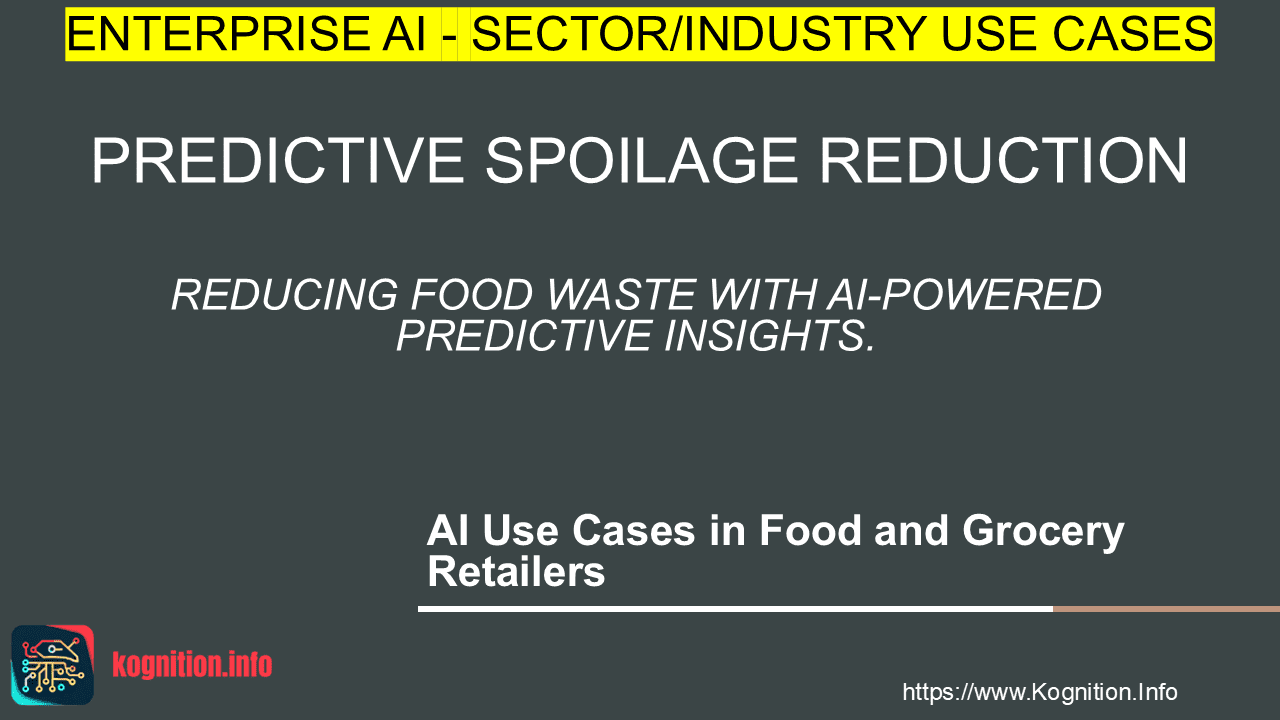 ENTERPRISE AI - SECTOR/INDUSTRY USE CASES

PREDICTIVE SPOILAGE REDUCTION

REDUCING FOOD WASTE WITH AI-POWERED PREDICTIVE INSIGHTS.

AI Use Cases in Food and Grocery Retailers

kognition.info

https://www.Kognition.Info